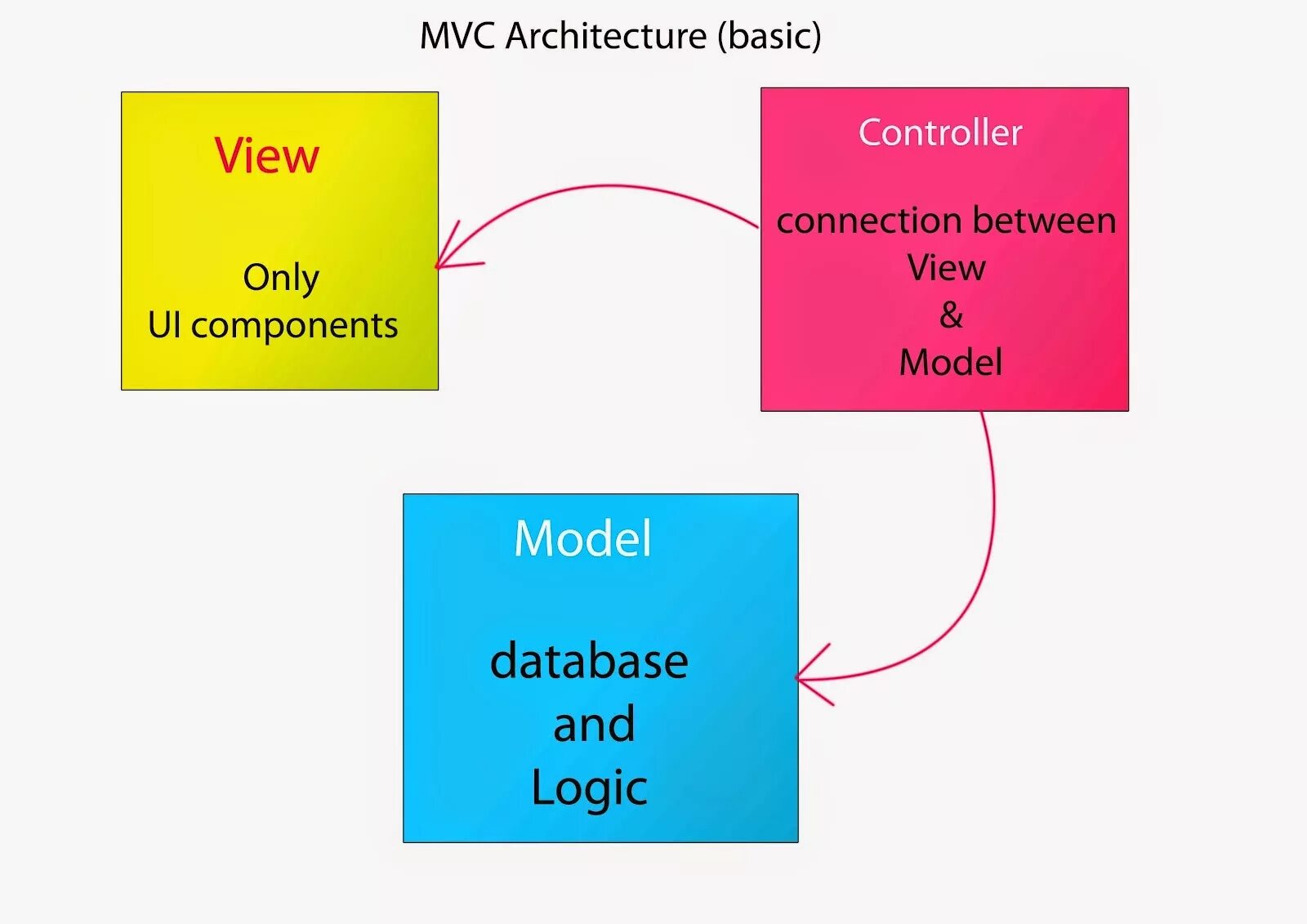 MVC Architecture (basic)

View

Only
UI components

Controller

connection between
View
&
Model

Model

database
and
Logic